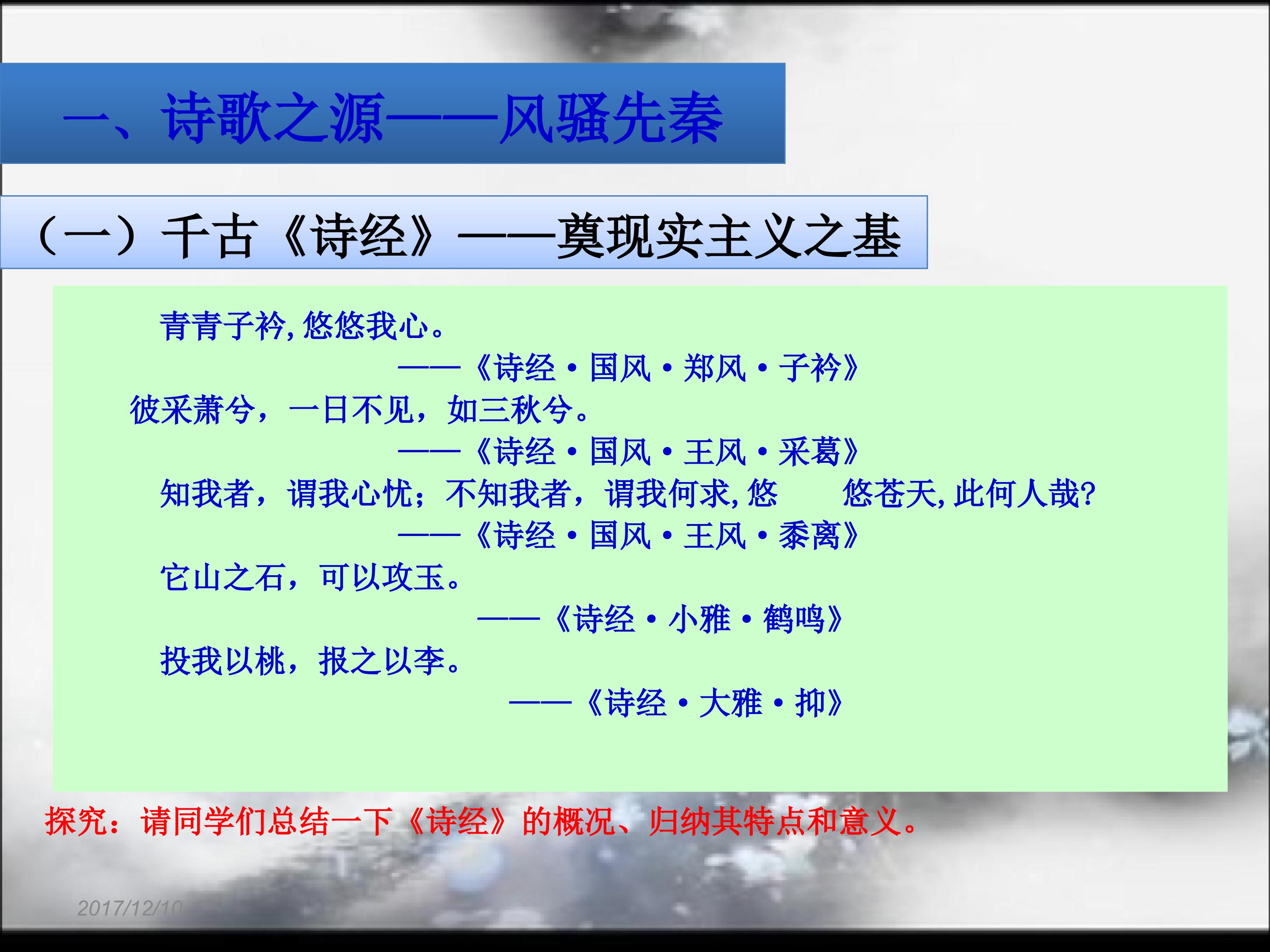 一、诗歌之源——风骚先秦

（一）千古《诗经》——奠现实主义之基

青青子衿,悠悠我心。

——《诗经·国风·郑风·子衿》

彼采萧兮，一日不见，如三秋兮。

——《诗经·国风·王风·采葛》

知我者，谓我心忧；不知我者，谓我何求,悠 悠苍天,此何人哉?

——《诗经·国风·王风·黍离》

它山之石，可以攻玉。

——《诗经·小雅·鹤鸣》

投我以桃，报之以李。

——《诗经·大雅·抑》

探究：请同学们总结一下《诗经》的概况、归纳其特点和意义。

2017/12/10